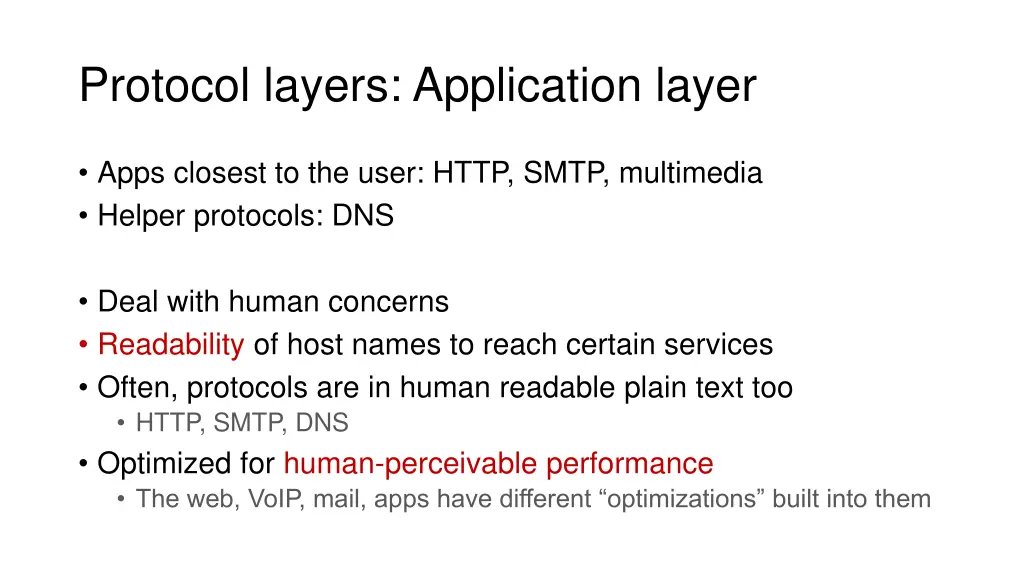 Protocol layers: Application layer

• Apps closest to the user: HTTP, SMTP, multimedia
• Helper protocols: DNS

• Deal with human concerns
• Readability of host names to reach certain services
• Often, protocols are in human readable plain text too
 • HTTP, SMTP, DNS
• Optimized for human-perceivable performance
 • The web, VoIP, mail, apps have different “optimizations” built into them